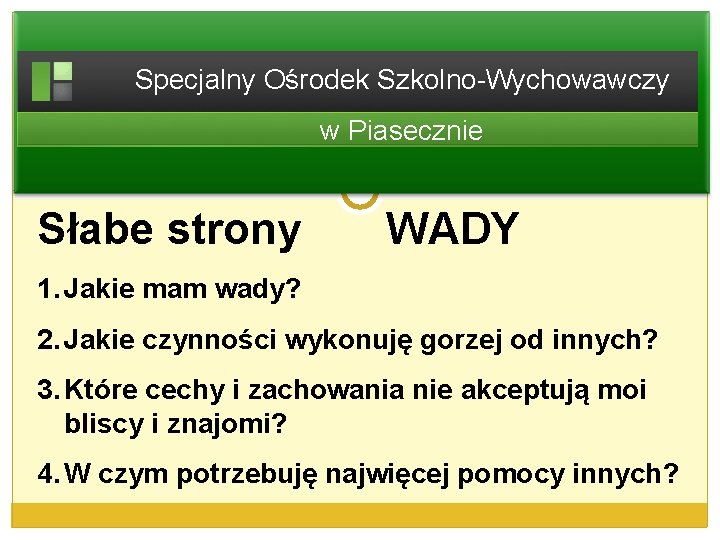 Specjalny Ośrodek Szkolno-Wychowawczy

w Piasecznie

Słabe strony WADY

1. Jakie mam wady?

2. Jakie czynności wykonuję gorzej od innych?

3. Które cechy i zachowania nie akceptują moi bliscy i znajomi?

4. W czym potrzebuję najwięcej pomocy innych?